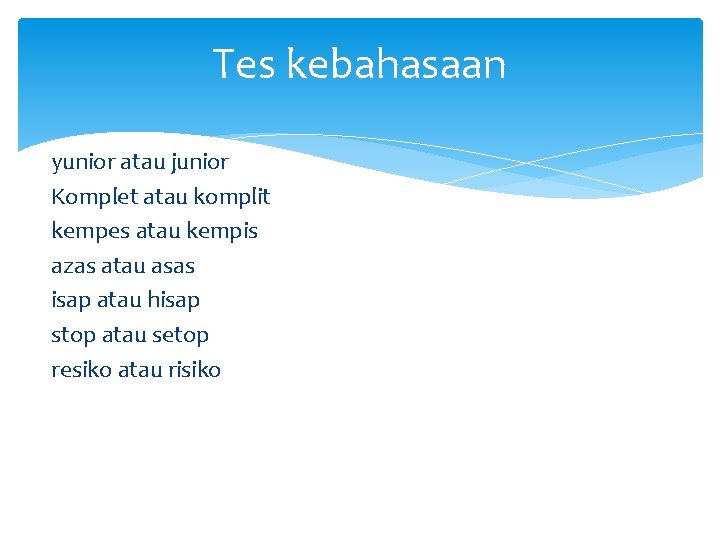 Tes kebahasaan

yunior atau junior
Komplet atau komplit
kempes atau kempis
azas atau asas
isap atau hisap
stop atau setop
resiko atau risiko